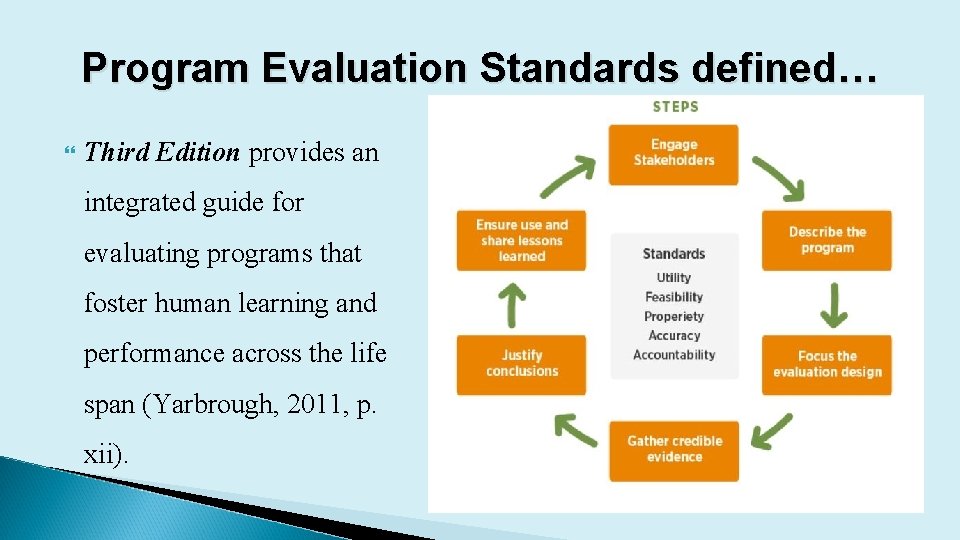 Program Evaluation Standards defined…

Third Edition provides an integrated guide for evaluating programs that foster human learning and performance across the life span (Yarbrough, 2011, p. xii).

STEPS

Engage Stakeholders

Describe the program

Focus the evaluation design

Gather credible evidence

Justify conclusions

Ensure use and share lessons learned

Standards
Utility
Feasibility
Propriety
Accuracy
Accountability